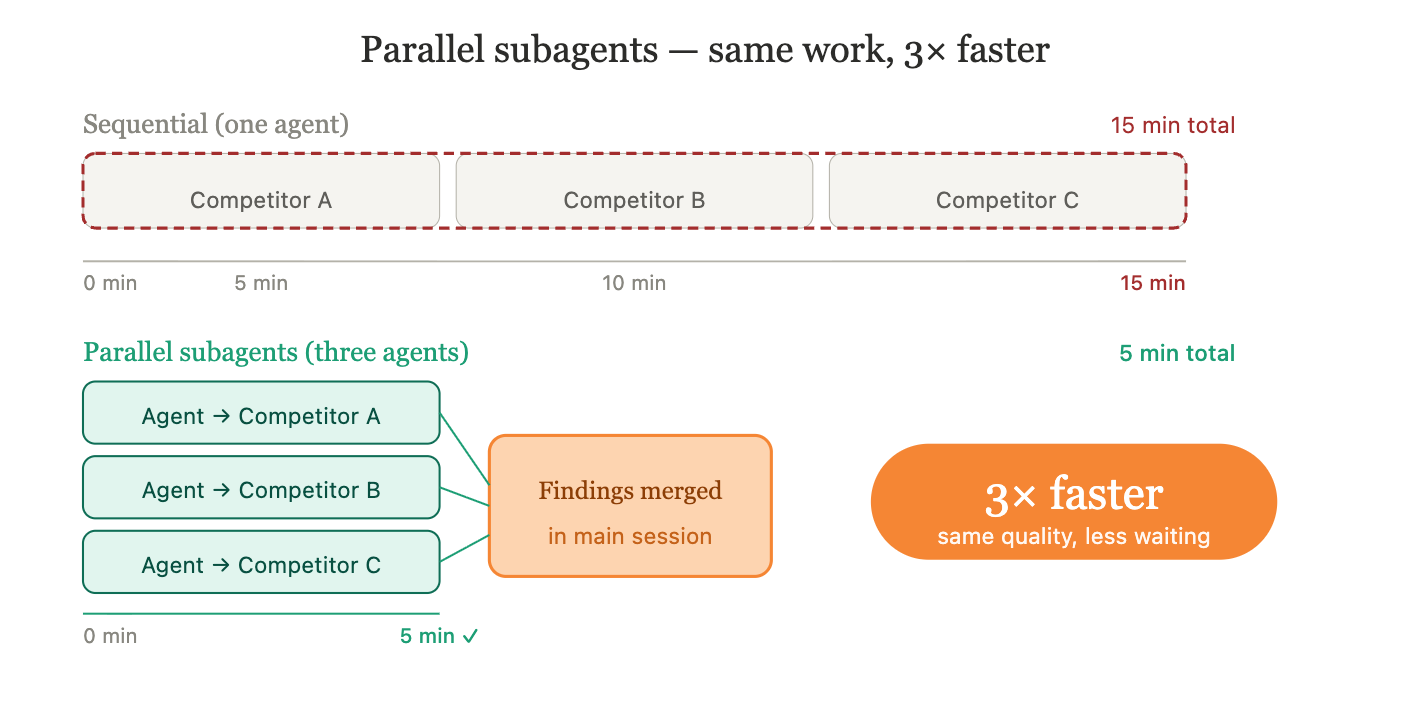 Parallel subagents — same work, 3× faster

Sequential (one agent)

15 min total

Competitor A

Competitor B

Competitor C

0 min
5 min
10 min
15 min

Parallel subagents (three agents)

5 min total

Agent → Competitor A

Agent → Competitor B

Agent → Competitor C

Findings merged
in main session

3× faster
same quality, less waiting

0 min
5 min ✓